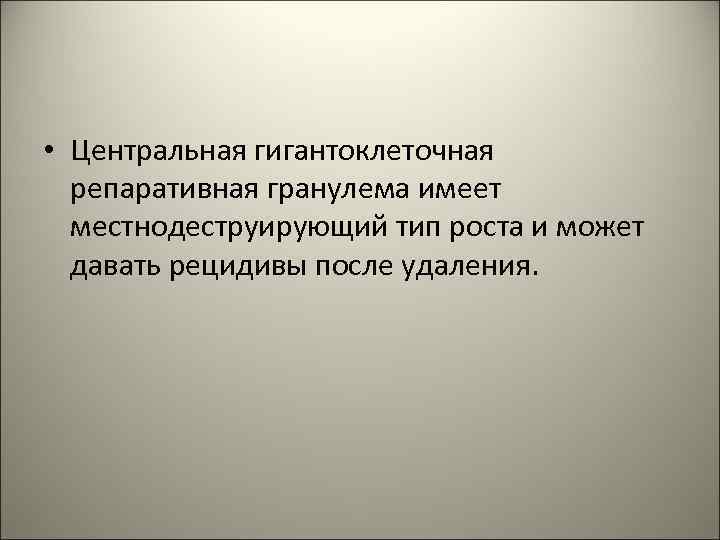 • Центральная гигантоклеточная репаративная гранулема имеет местнодеструирующий тип роста и может давать рецидивы после удаления.